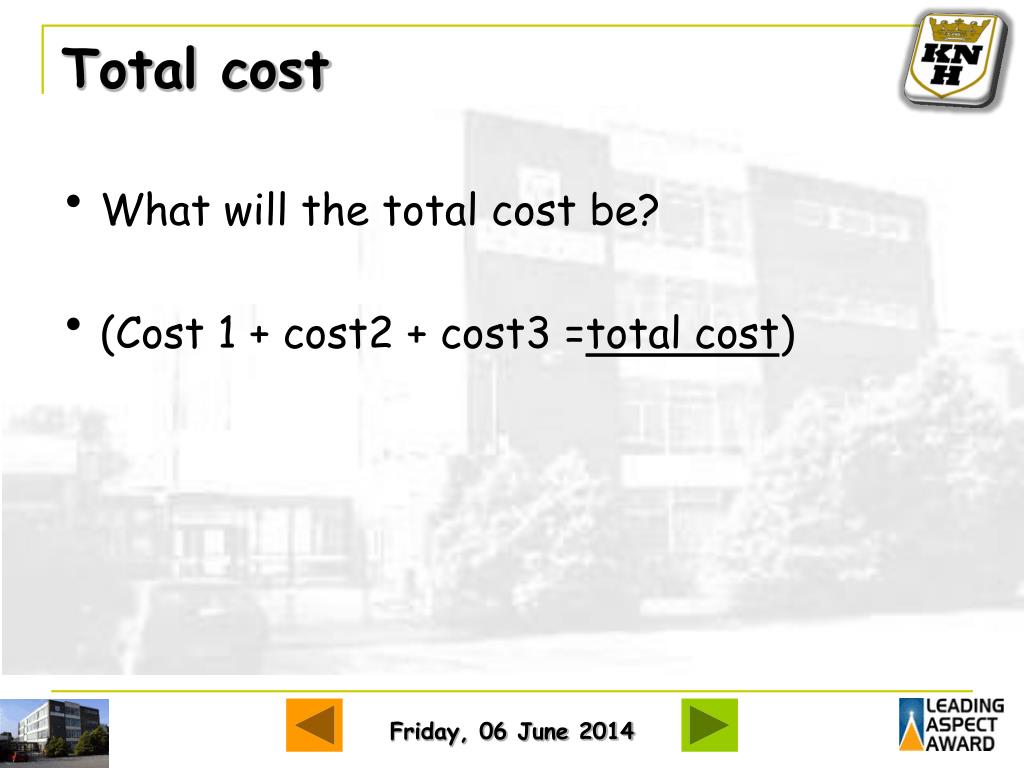 Total cost

KN
H

• What will the total cost be?

• (Cost 1 + cost2 + cost3 =total cost)

Friday, 06 June 2014

LEADING
ASPECT
AWARD